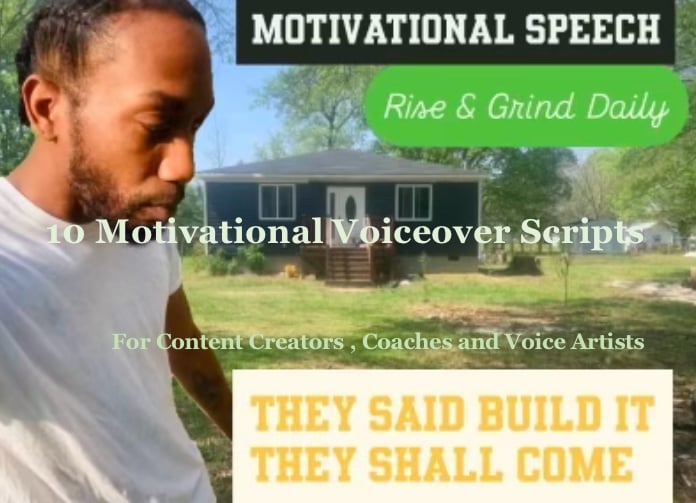 MOTIVATIONAL SPEECH

Rise & Grind Daily

10 Motivational Voiceover Scripts

For Content Creators , Coaches and Voice Artists

THEY SAID BUILD IT
THEY SHALL COME